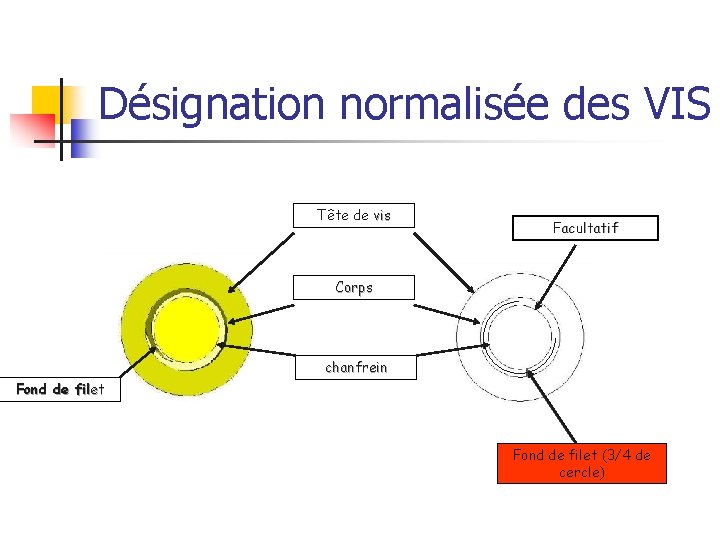 Désignation normalisée des VIS

Tête de vis

Facultatif

Corps

chanfrein

Fond de filet

Fond de filet (3/4 de cercle)